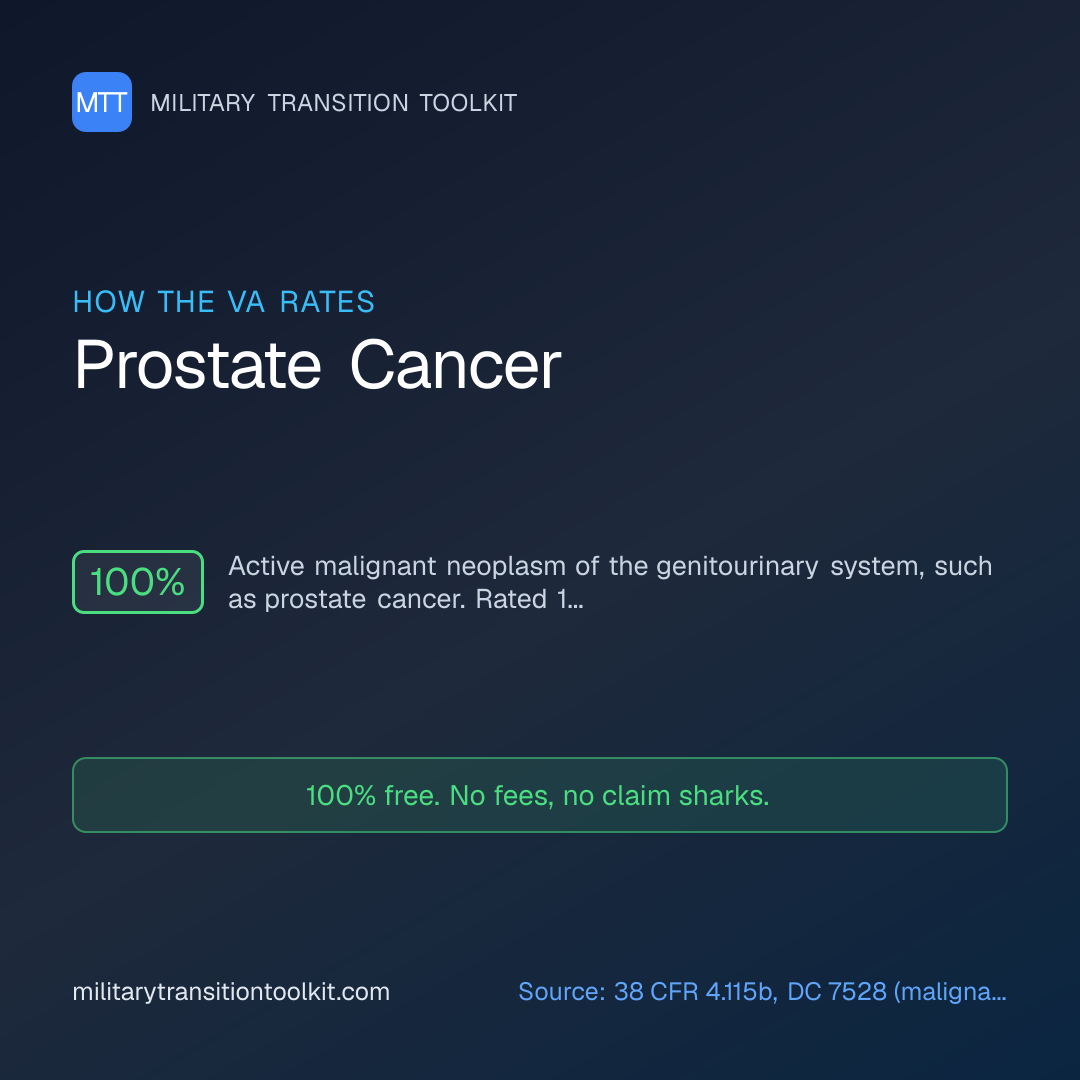 MTT MILITARY TRANSITION TOOLKIT

HOW THE VA RATES
Prostate Cancer

100%
Active malignant neoplasm of the genitourinary system, such as prostate cancer. Rated 1...

100% free. No fees, no claim sharks.

militarytransitiontoolkit.com
Source: 38 CFR 4.115b, DC 7528 (maligna...